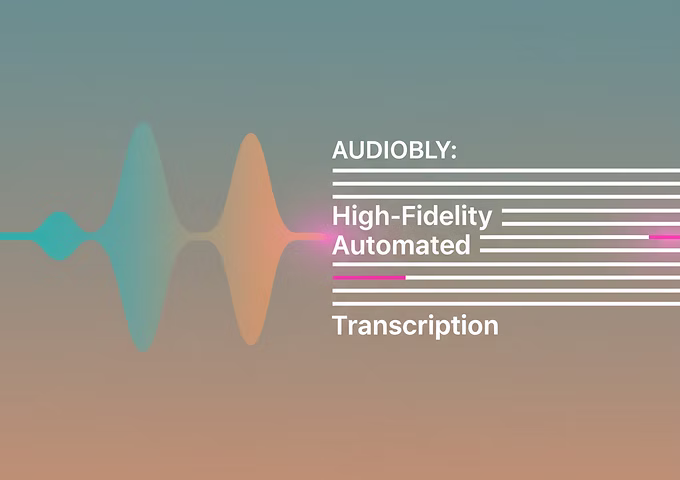 AUDIOBLY:

High-Fidelity
Automated

Transcription